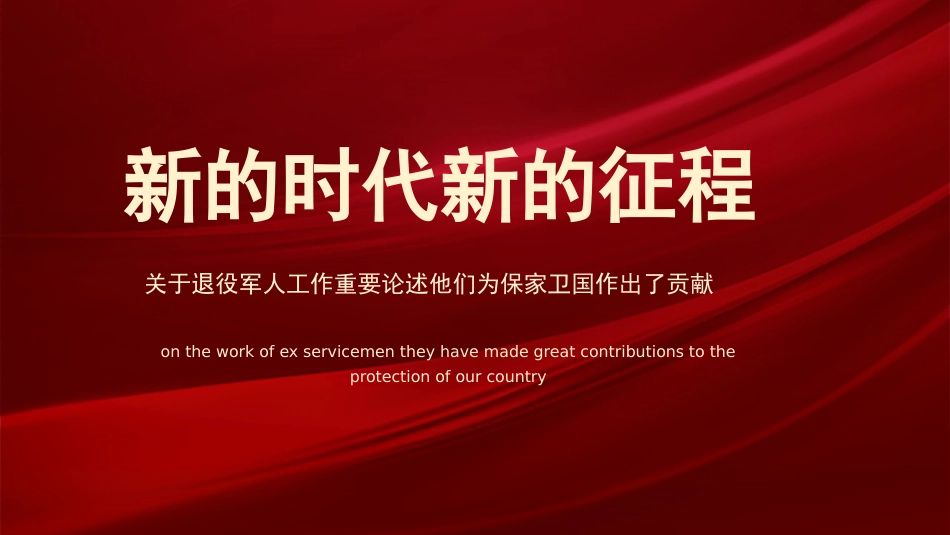 新的时代新的征程

关于退役军人工作重要论述他们为保家卫国作出了贡献

on the work of ex servicemen they have made great contributions to the protection of our country